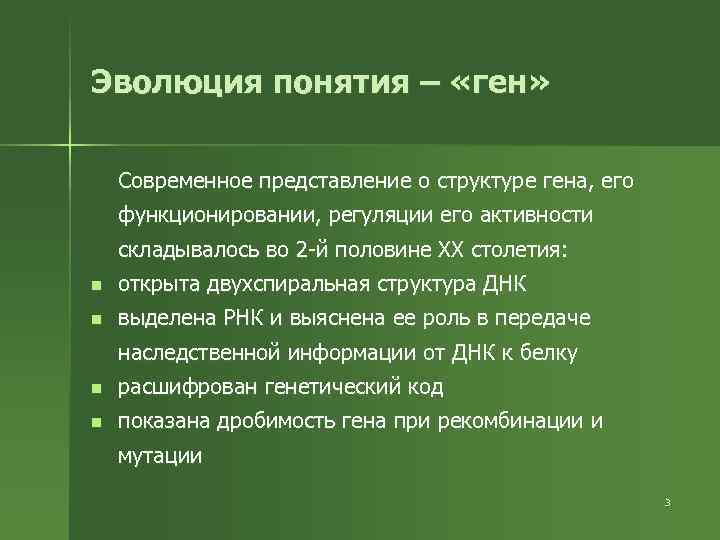 Эволюция понятия – «ген»

Современное представление о структуре гена, его функционировании, регуляции его активности складывалось во 2-й половине XX столетия:

- открыта двухспиральная структура ДНК
- выделена РНК и выяснена ее роль в передаче наследственной информации от ДНК к белку
- расшифрован генетический код
- показана дробимость гена при рекомбинации и мутации

3